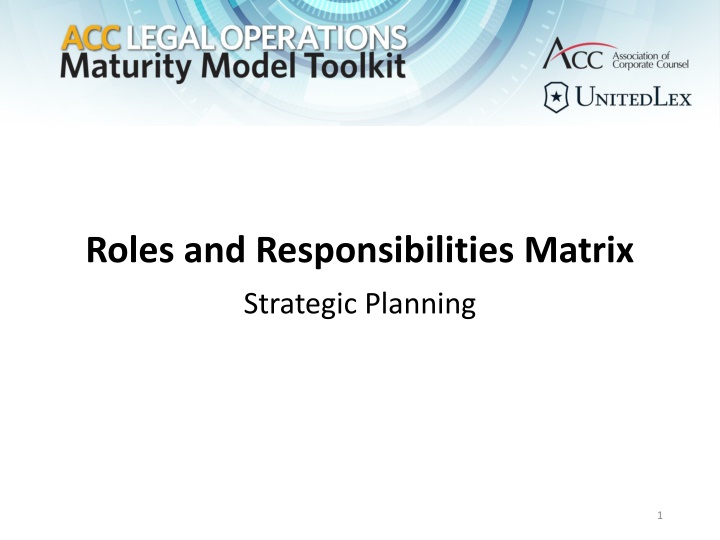 ACC LEGAL OPERATIONS
Maturity Model Toolkit

ACC Association of Corporate Counsel

UNITEDLEX

Roles and Responsibilities Matrix

Strategic Planning

1